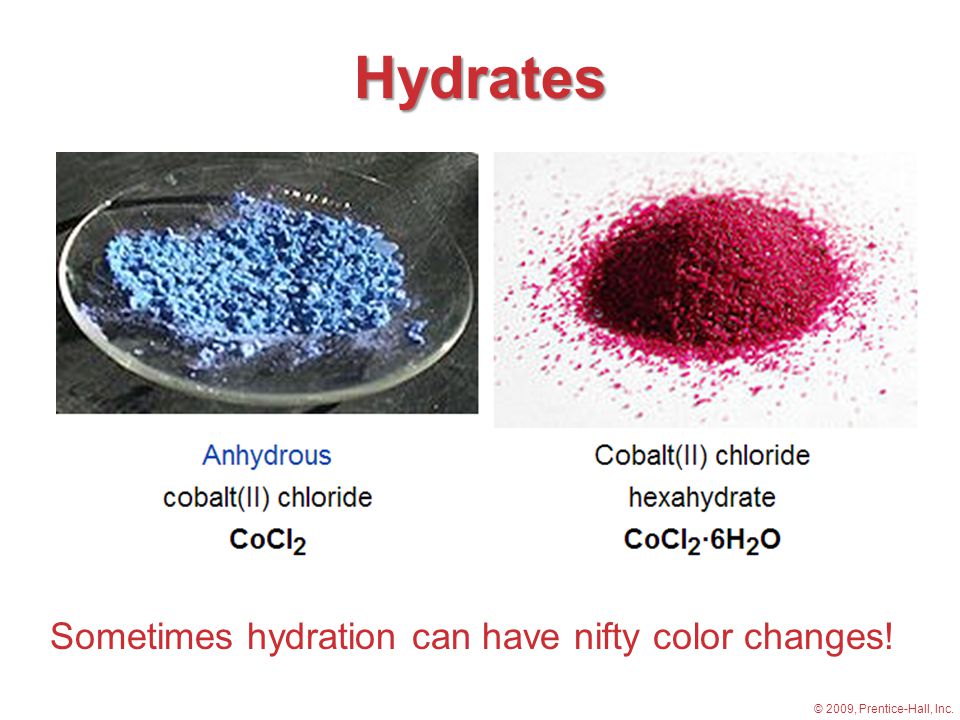 Hydrates

Anhydrous cobalt(II) chloride $CoCl_2$

Cobalt(II) chloride hexahydrate $CoCl_2 \cdot 6H_2O$

Sometimes hydration can have nifty color changes!

© 2009, Prentice-Hall, Inc.